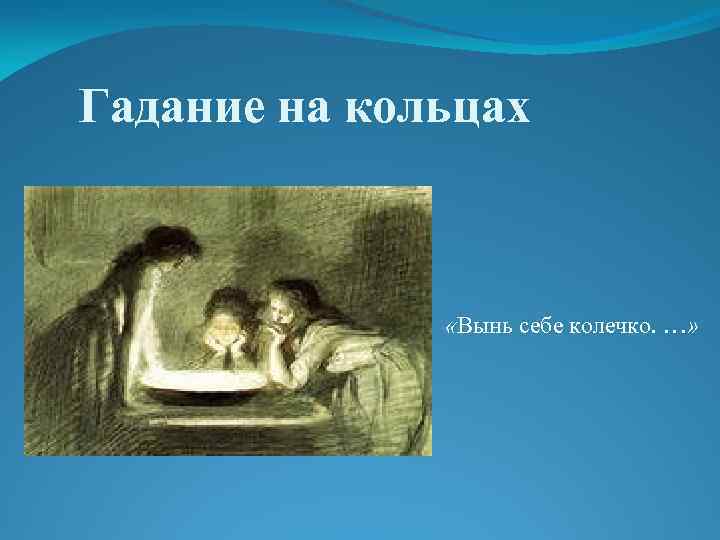 Гадание на кольцах

«Вынь себе колечко. …»